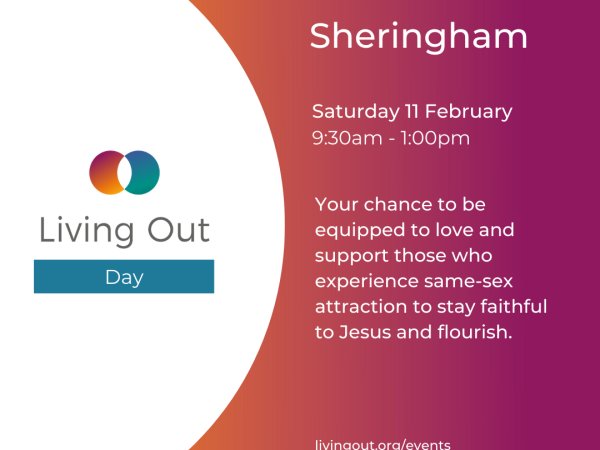 Living Out

Day

Sheringham

Saturday 11 February
9:30am - 1:00pm

Your chance to be equipped to love and support those who experience same-sex attraction to stay faithful to Jesus and flourish.

livingout.org/events